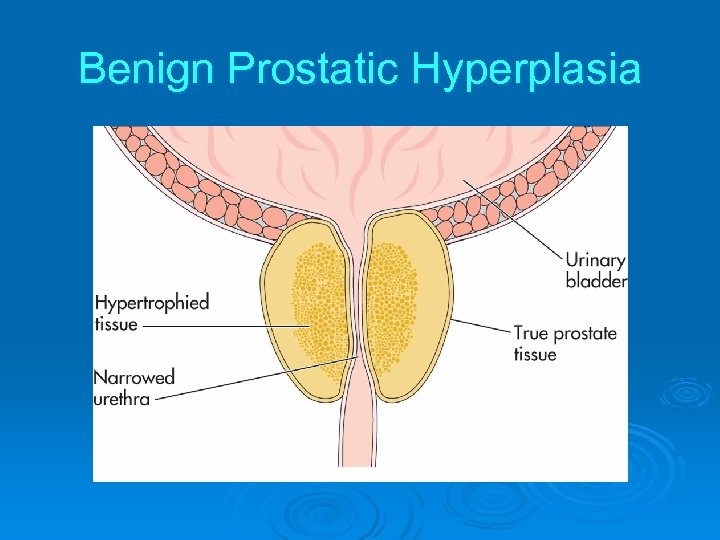 Benign Prostatic Hyperplasia

Urinary bladder

Hypertrophied tissue

True prostate tissue

Narrowed urethra